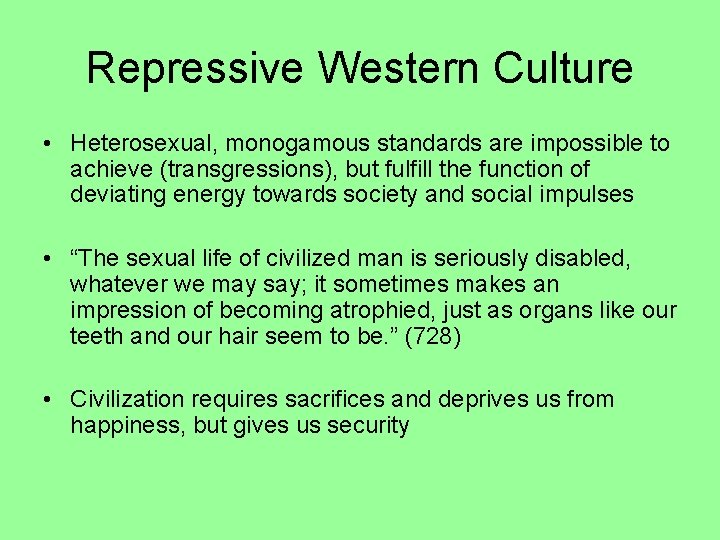 Repressive Western Culture

• Heterosexual, monogamous standards are impossible to achieve (transgressions), but fulfill the function of deviating energy towards society and social impulses

• “The sexual life of civilized man is seriously disabled, whatever we may say; it sometimes makes an impression of becoming atrophied, just as organs like our teeth and our hair seem to be.” (728)

• Civilization requires sacrifices and deprives us from happiness, but gives us security